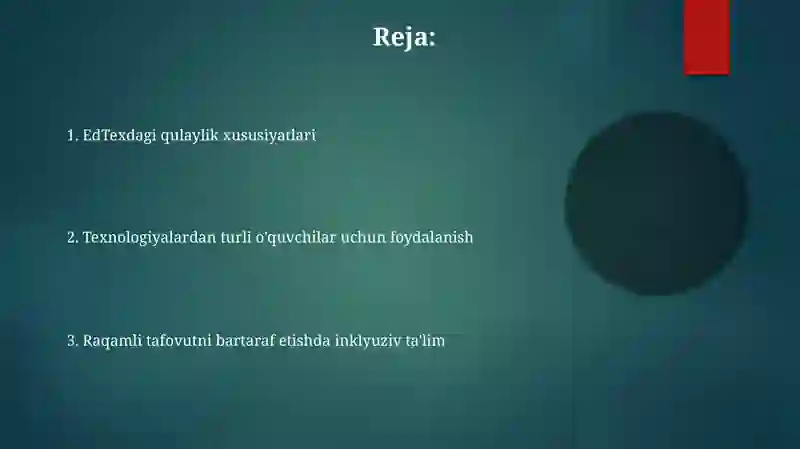 Reja:

1. EdTexdagi qulaylik xususiyatlari

2. Texnologiyalardan turli o'quvchilar uchun foydalanish

3. Raqamli tafovutni bartaraf etishda inklyuziv ta'lim